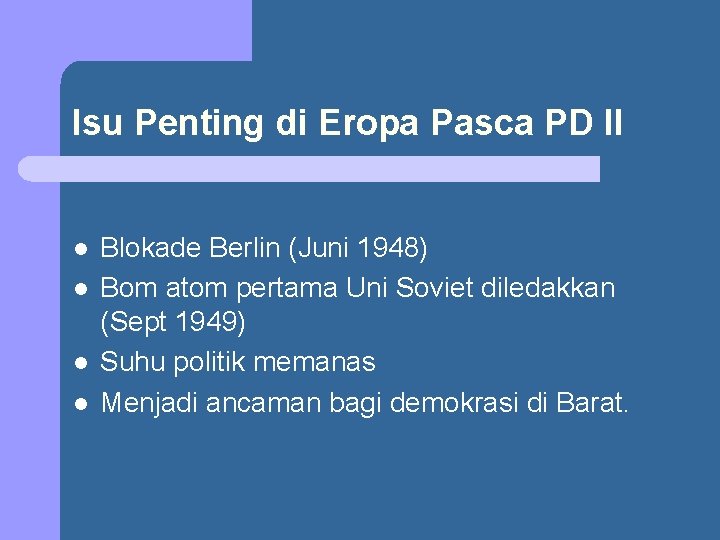 Isu Penting di Eropa Pasca PD II

- Blokade Berlin (Juni 1948)
- Bom atom pertama Uni Soviet diledakkan (Sept 1949)
- Suhu politik memanas
- Menjadi ancaman bagi demokrasi di Barat.